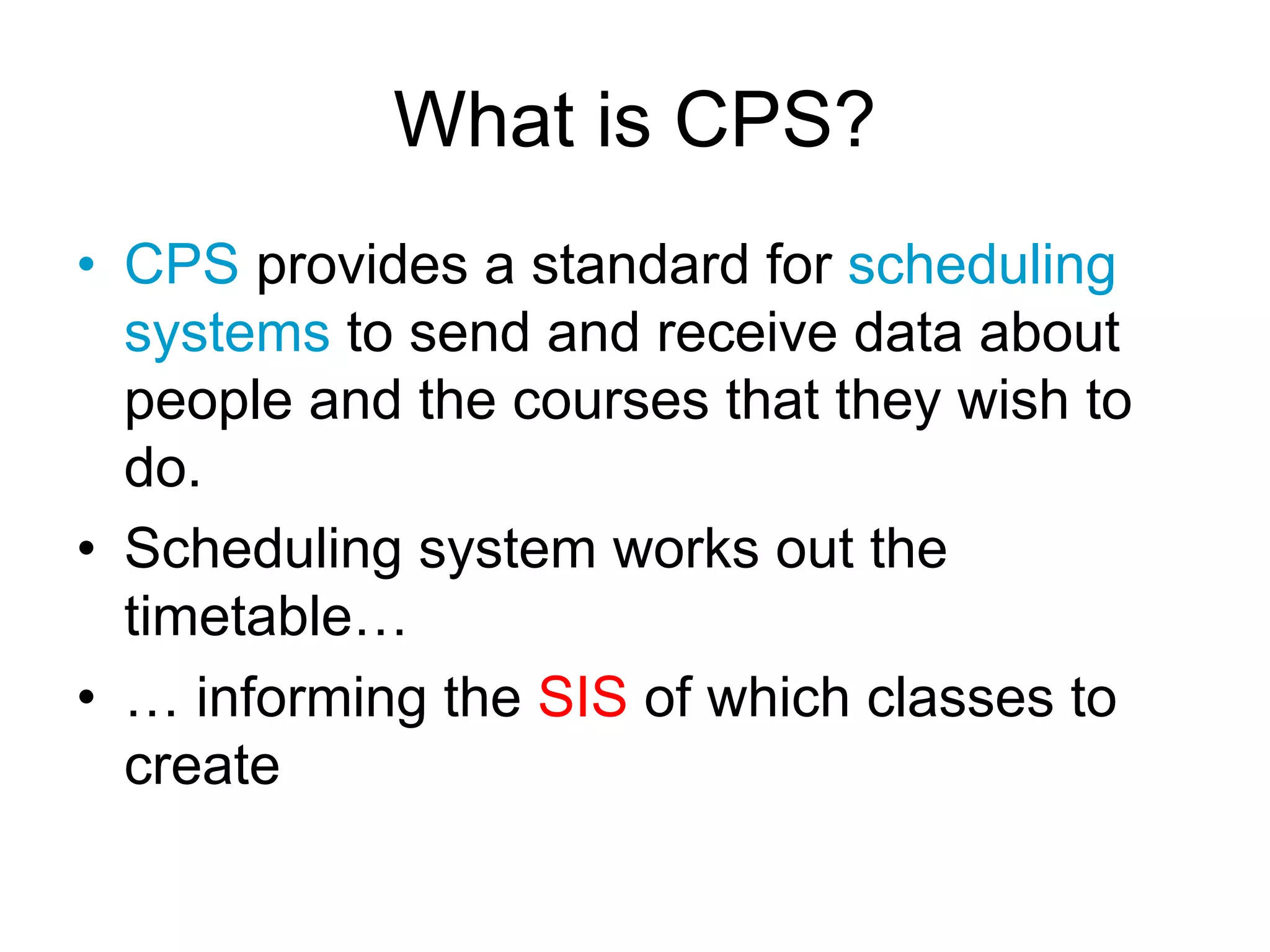 What is CPS?

• CPS provides a standard for scheduling systems to send and receive data about people and the courses that they wish to do.
• Scheduling system works out the timetable…
• … informing the SIS of which classes to create